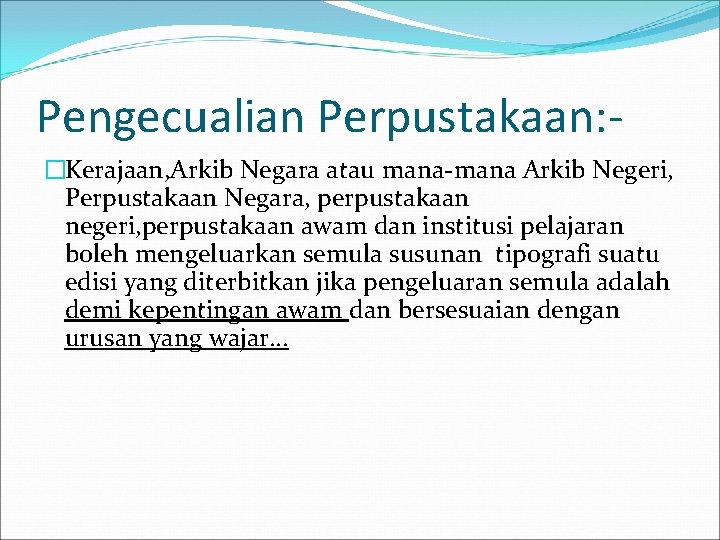 Pengecualian Perpustakaan:-

Kerajaan,Arkib Negara atau mana-mana Arkib Negeri, Perpustakaan Negara, perpustakaan negeri,perpustakaan awam dan institusi pelajaran boleh mengeluarkan semula susunan tipografi suatu edisi yang diterbitkan jika pengeluaran semula adalah demi kepentingan awam dan bersesuaian dengan urusan yang wajar…